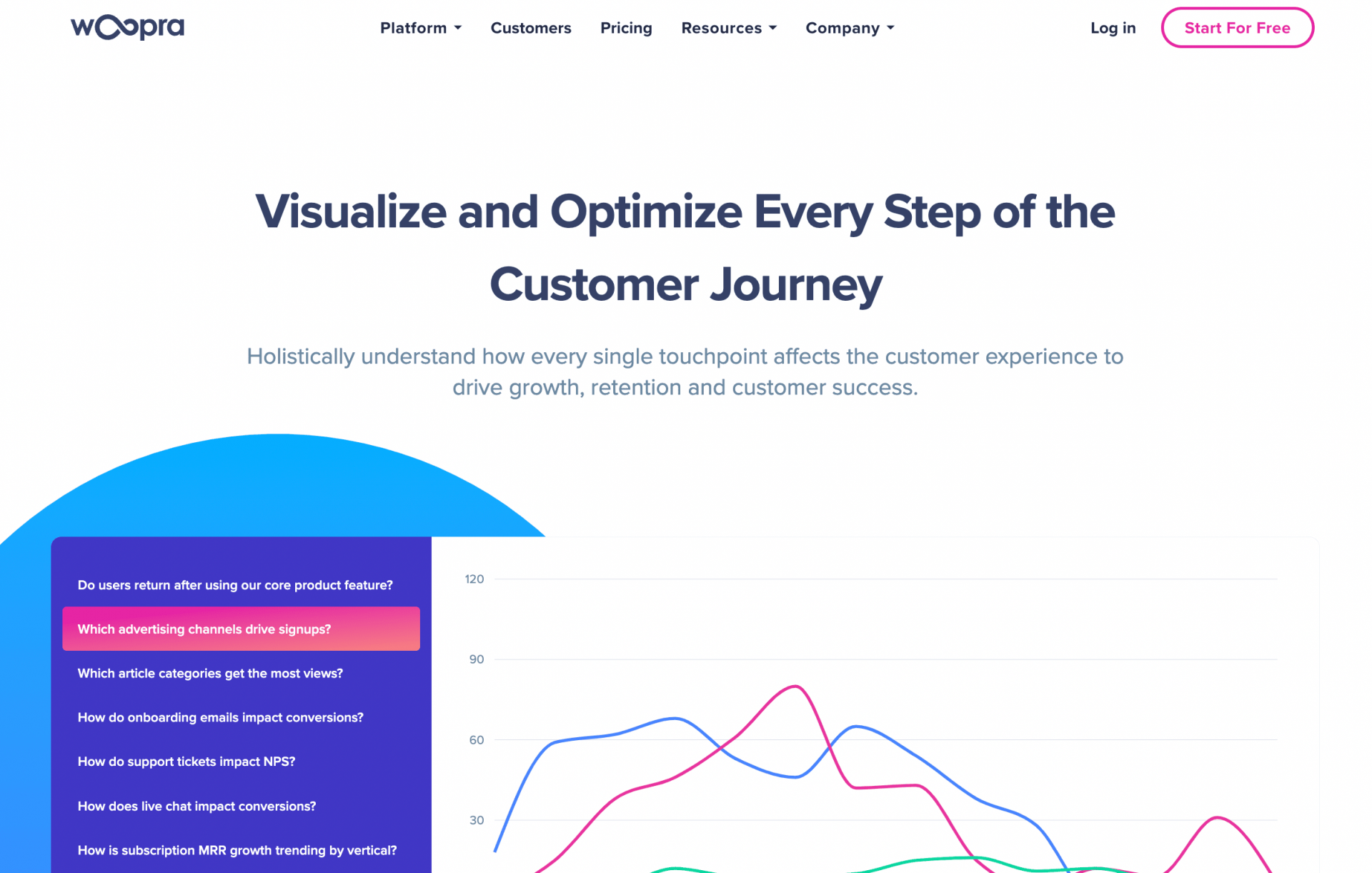 woopra

Platform Customers Pricing Resources Company Log in Start For Free

Visualize and Optimize Every Step of the Customer Journey

Holistically understand how every single touchpoint affects the customer experience to drive growth, retention and customer success.

Do users return after using our core product feature?

Which advertising channels drive signups?

Which article categories get the most views?

How do onboarding emails impact conversions?

How do support tickets impact NPS?

How does live chat impact conversions?

How is subscription MRR growth trending by vertical?

120

90

60

30